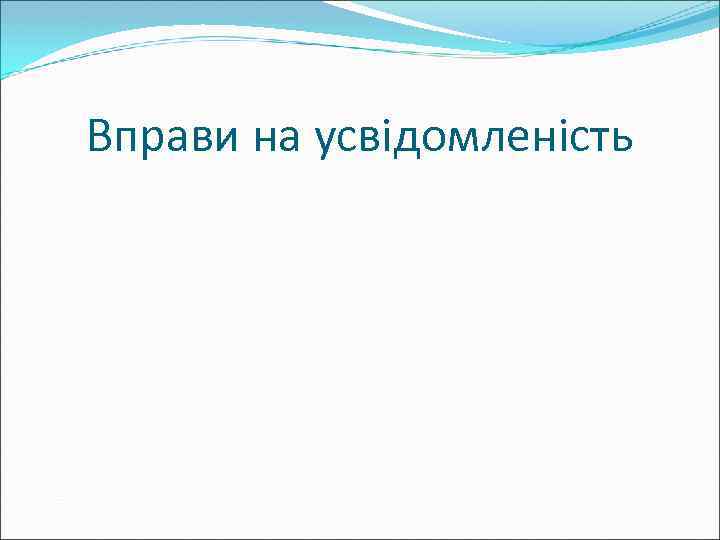 Вправи на усвідомленість